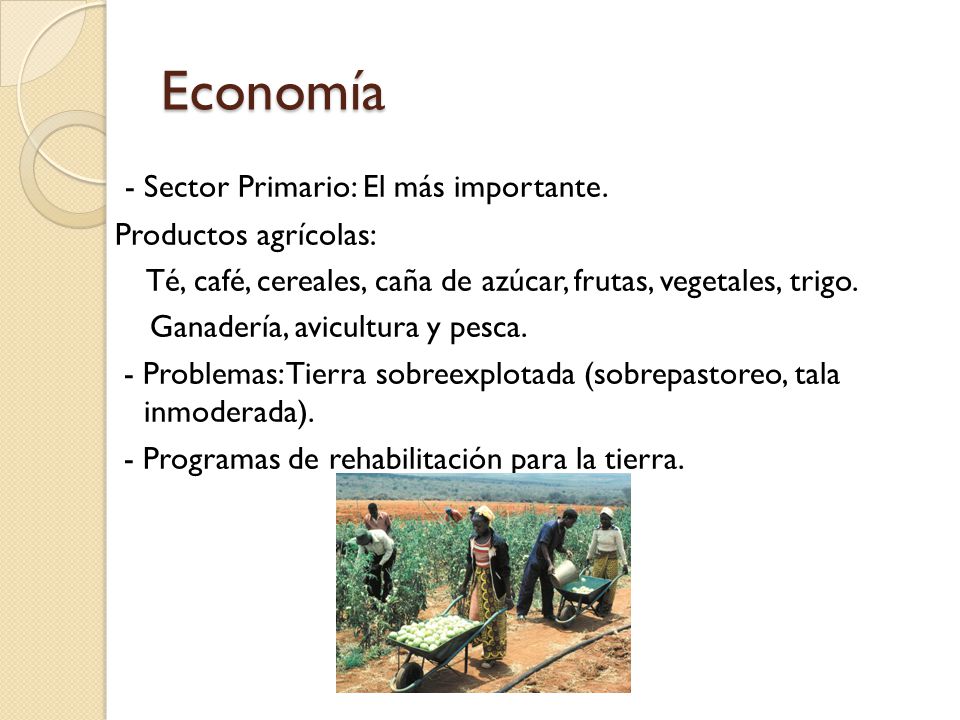 Economía

- Sector Primario: El más importante.

Productos agrícolas:

Té, café, cereales, caña de azúcar, frutas, vegetales, trigo.

Ganadería, avicultura y pesca.

- Problemas: Tierra sobreexplotada (sobrepastoreo, tala inmoderada).

- Programas de rehabilitación para la tierra.